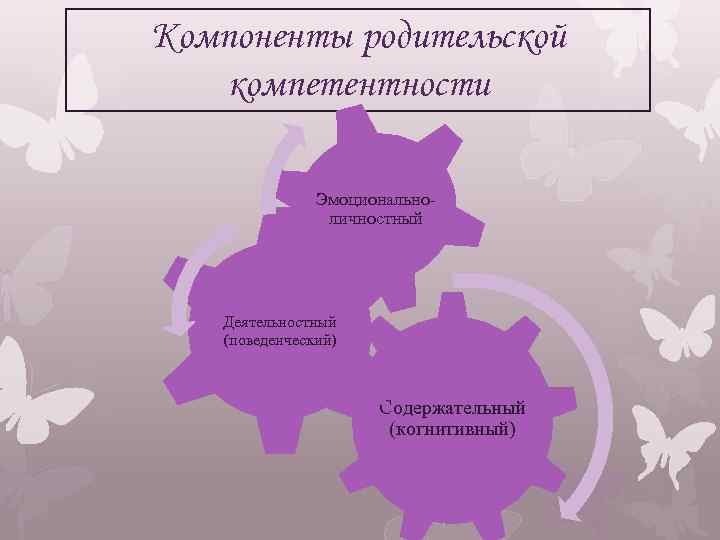 Компоненты родительской компетентности

Эмоционально-личностный

Деятельностный (поведенческий)

Содержательный (когнитивный)